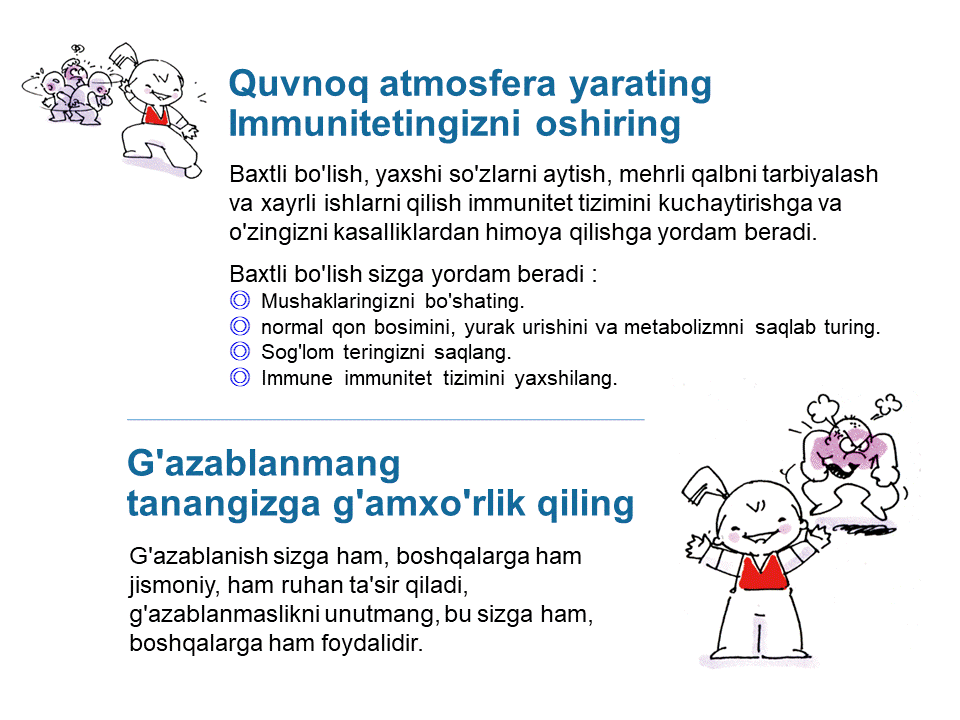 Quvnoq atmosfera yarating
Immunitetingizni oshiring

Baxtli bo'lish, yaxshi so'zlarni aytish, mehrli qalbni tarbiyalash va xayrli ishlarni qilish immunitet tizimini kuchaytirishga va o'zingizni kasalliklardan himoya qilishga yordam beradi.

Baxtli bo'lish sizga yordam beradi :
◎ Mushaklaringizni bo'shating.
◎ normal qon bosimini, yurak urishini va metabolizmni saqlab turing.
◎ Sog'lom teringizni saqlang.
◎ Immune immunitet tizimini yaxshilang.

G'azablanmang
tanangizga g'amxo'rlik qiling

G'azablanish sizga ham, boshqalarga ham jismoniy, ham ruhan ta'sir qiladi, g'azablanmaslikni unutmang, bu sizga ham, boshqalarga ham foydalidir.